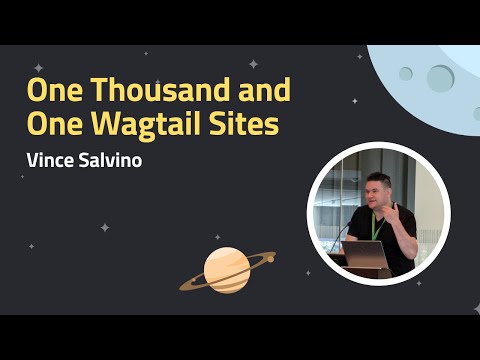 One Thousand and One Wagtail Sites

Vince Salvino